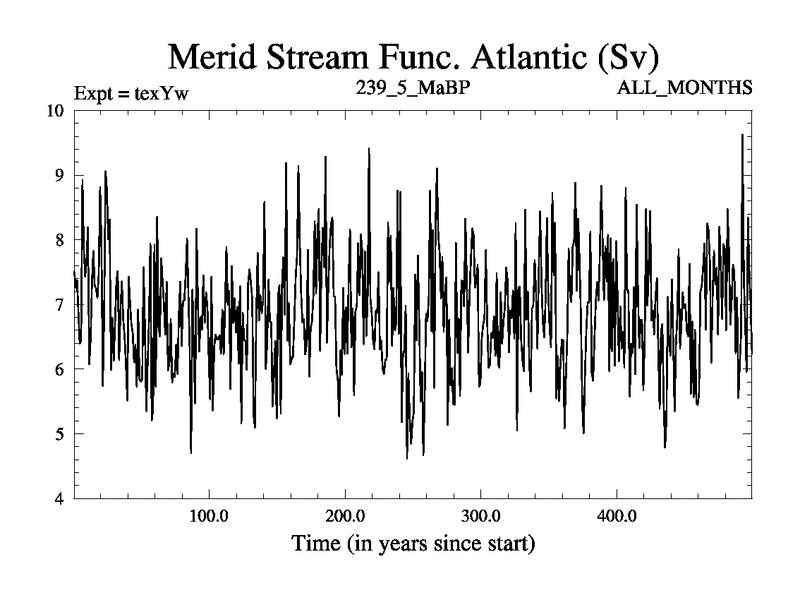 Merid Stream Func. Atlantic (Sv)

Expt = texYw

239_5_MaBP

ALL_MONTHS

10
9
8
7
6
5
4

100.0
200.0
300.0
400.0

Time (in years since start)